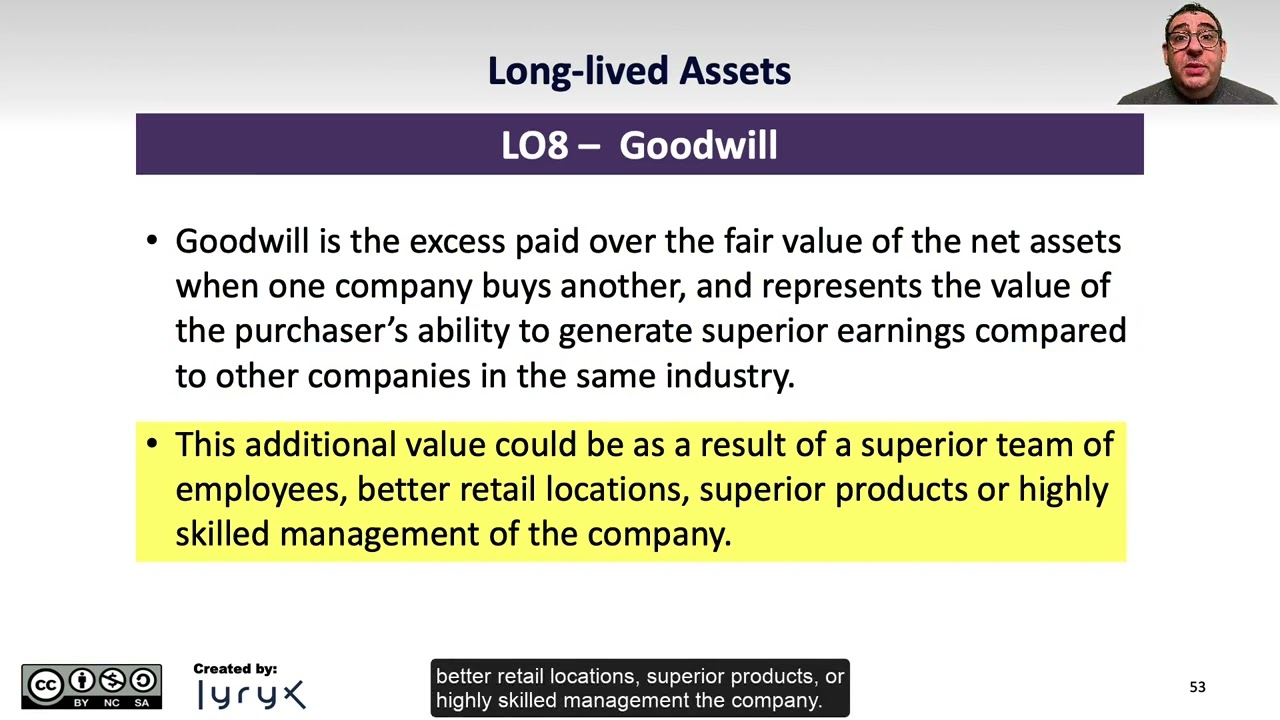 Long-lived Assets

LO8 – Goodwill

• Goodwill is the excess paid over the fair value of the net assets when one company buys another, and represents the value of the purchaser's ability to generate superior earnings compared to other companies in the same industry.

• This additional value could be as a result of a superior team of employees, better retail locations, superior products or highly skilled management of the company.

cc BY NC SA

Created by: lyryx

better retail locations, superior products, or highly skilled management the company.

53